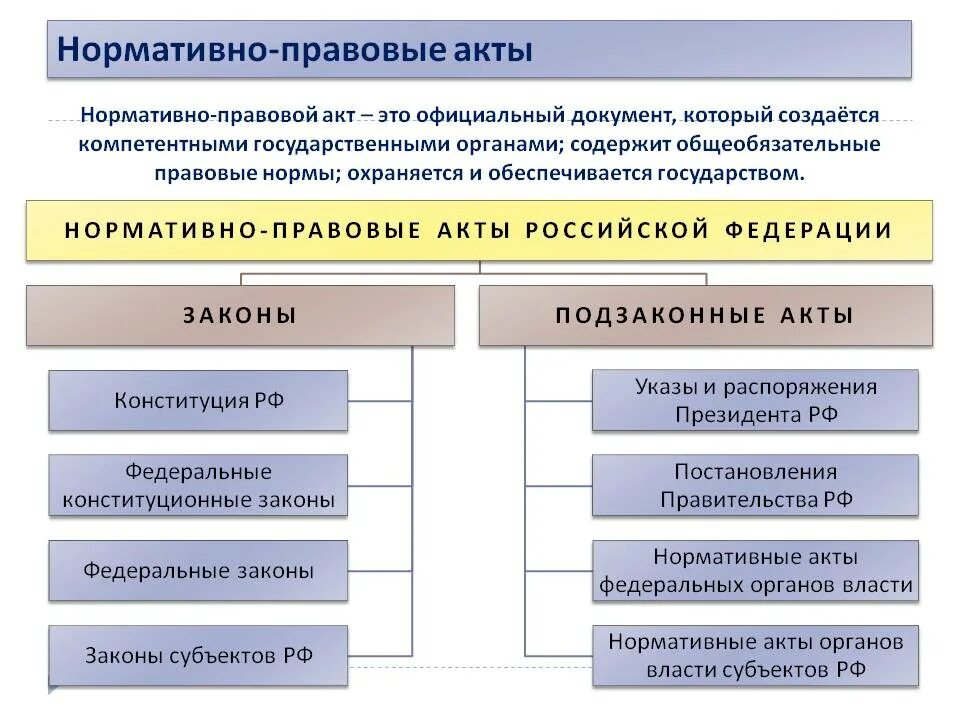 Нормативно-правовые акты

Нормативно-правовой акт – это официальный документ, который создаётся компетентными государственными органами; содержит общеобязательные правовые нормы; охраняется и обеспечивается государством.

НОРМАТИВНО-ПРАВОВЫЕ АКТЫ РОССИЙСКОЙ ФЕДЕРАЦИИ

ЗАКОНЫ

Конституция РФ

Федеральные конституционные законы

Федеральные законы

Законы субъектов РФ

ПОДЗАКОННЫЕ АКТЫ

Указы и распоряжения Президента РФ

Постановления Правительства РФ

Нормативные акты федеральных органов власти

Нормативные акты органов власти субъектов РФ